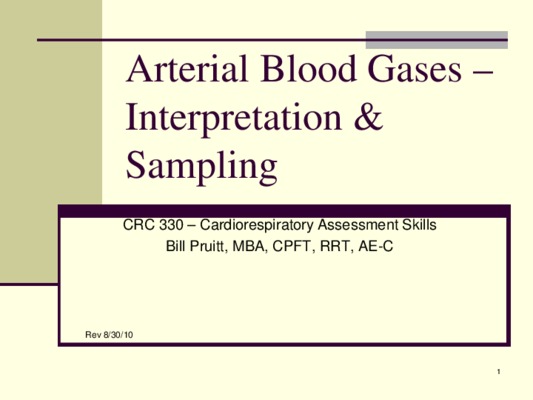 Arterial Blood Gases – Interpretation & Sampling

CRC 330 – Cardiorespiratory Assessment Skills
Bill Pruitt, MBA, CPFT, RRT, AE-C

Rev 8/30/10

1